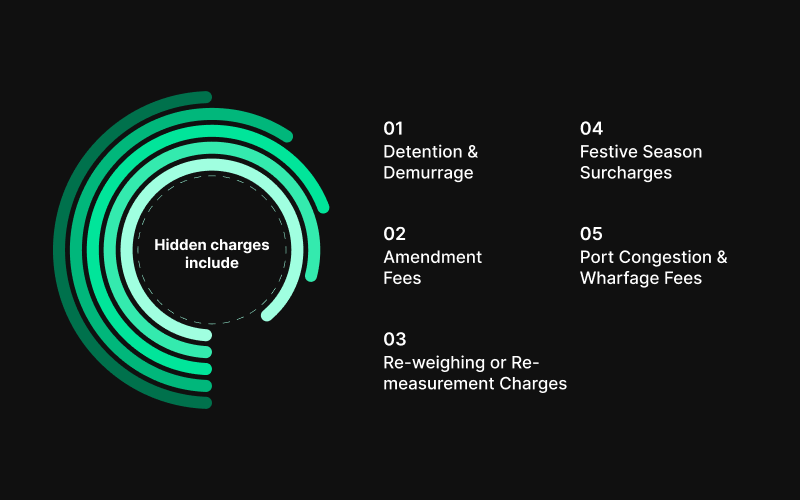 Hidden charges include

01
Detention & Demurrage

02
Amendment Fees

03
Re-weighing or Re-measurement Charges

04
Festive Season Surcharges

05
Port Congestion & Wharfage Fees